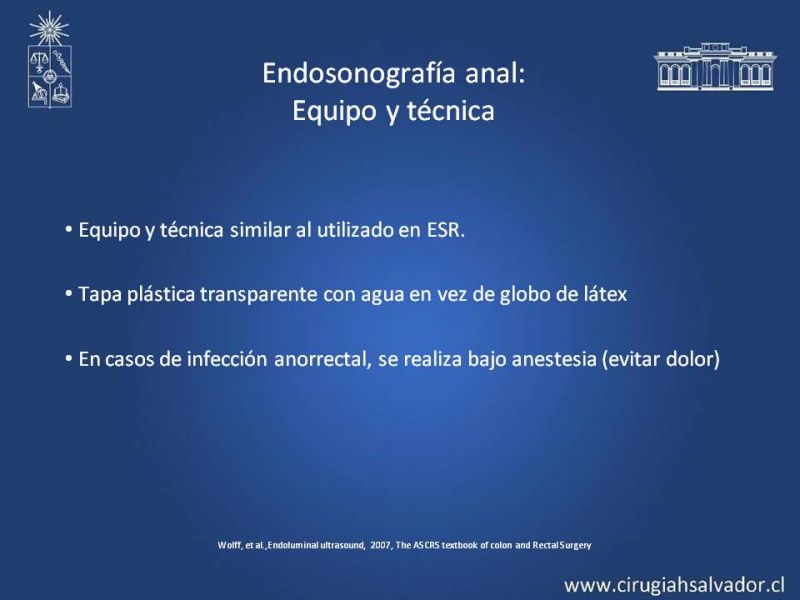 Endosonografía anal:
Equipo y técnica

• Equipo y técnica similar al utilizado en ESR.

• Tapa plástica transparente con agua en vez de globo de látex

• En casos de infección anorrectal, se realiza bajo anestesia (evitar dolor)

Wolff, et al.,Endoluminal ultrasound, 2007, The ASCRS textbook of colon and Rectal Surgery

www.cirugiahsalvador.cl